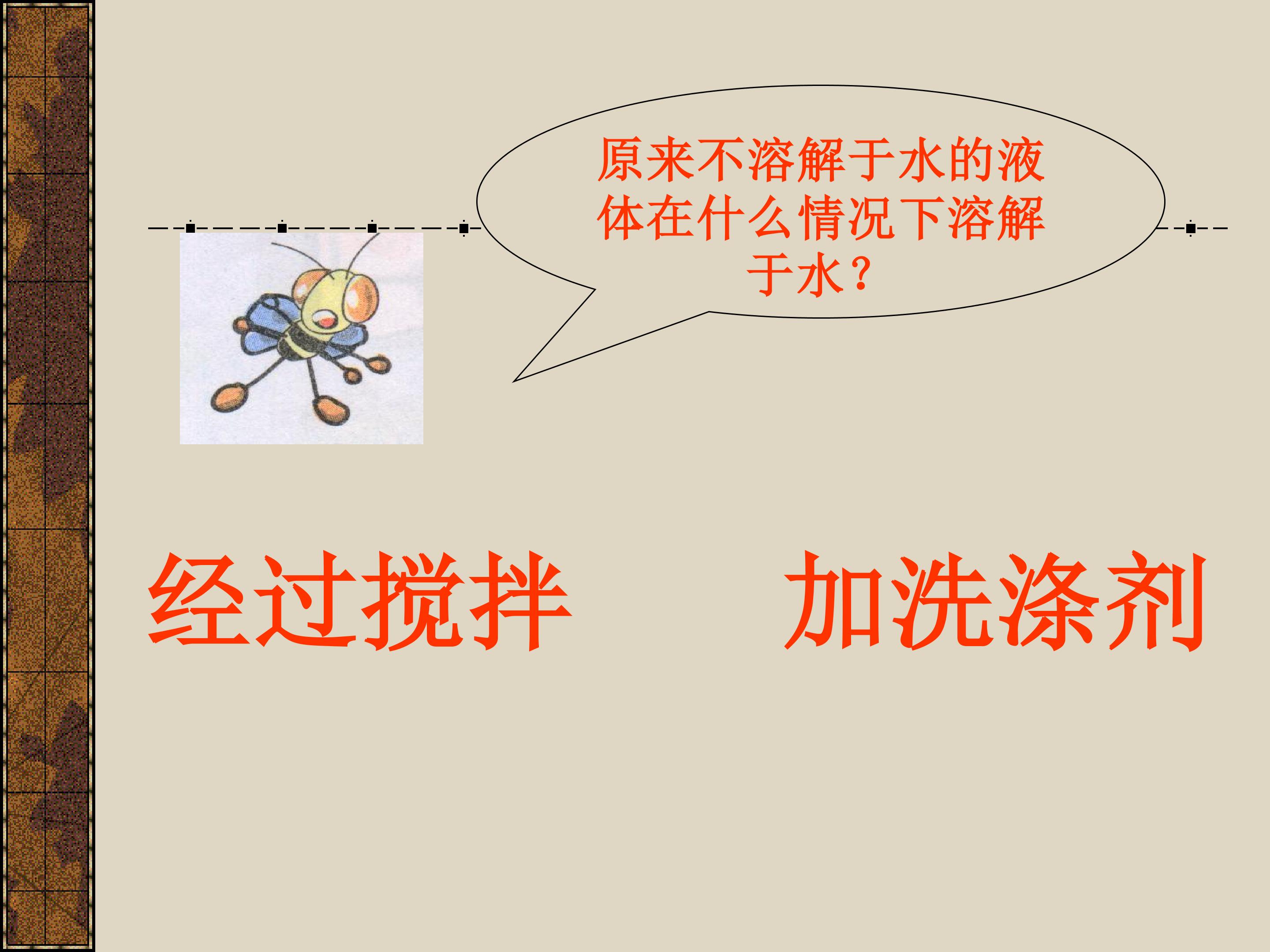 原来不溶解于水的液体在什么情况下溶解于水？

经过搅拌

加洗涤剂